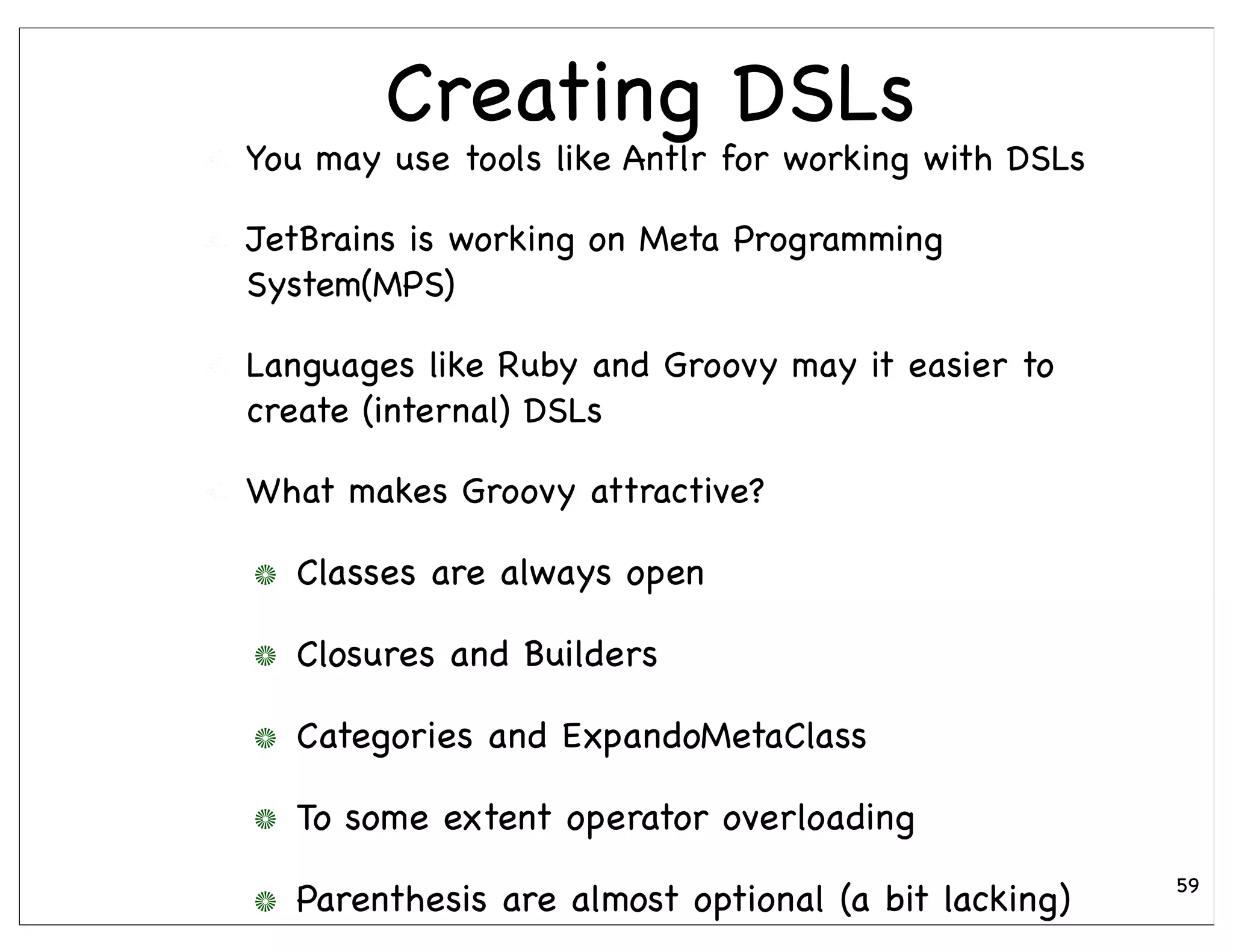 Creating DSLs

You may use tools like Antlr for working with DSLs

JetBrains is working on Meta Programming System(MPS)

Languages like Ruby and Groovy may it easier to create (internal) DSLs

What makes Groovy attractive?

Classes are always open

Closures and Builders

Categories and ExpandoMetaClass

To some extent operator overloading

Parenthesis are almost optional (a bit lacking)

59